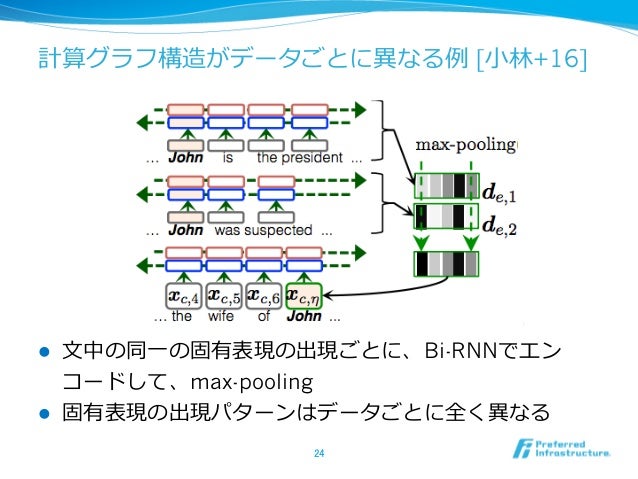 計算グラフ構造がデータごとに異なる例 [小林+16]

… John is the president …

… John was suspected …

$x_{c,4}$ $x_{c,5}$ $x_{c,6}$ $x_{c,\eta}$

… the wife of John …

max-pooling

$d_{e,1}$

$d_{e,2}$

● 文中の同一の固有表現の出現ごとに、Bi-RNNでエンコードして、max-pooling

● 固有表現の出現パターンはデータごとに全く異なる

24

Preferred Infrastructure